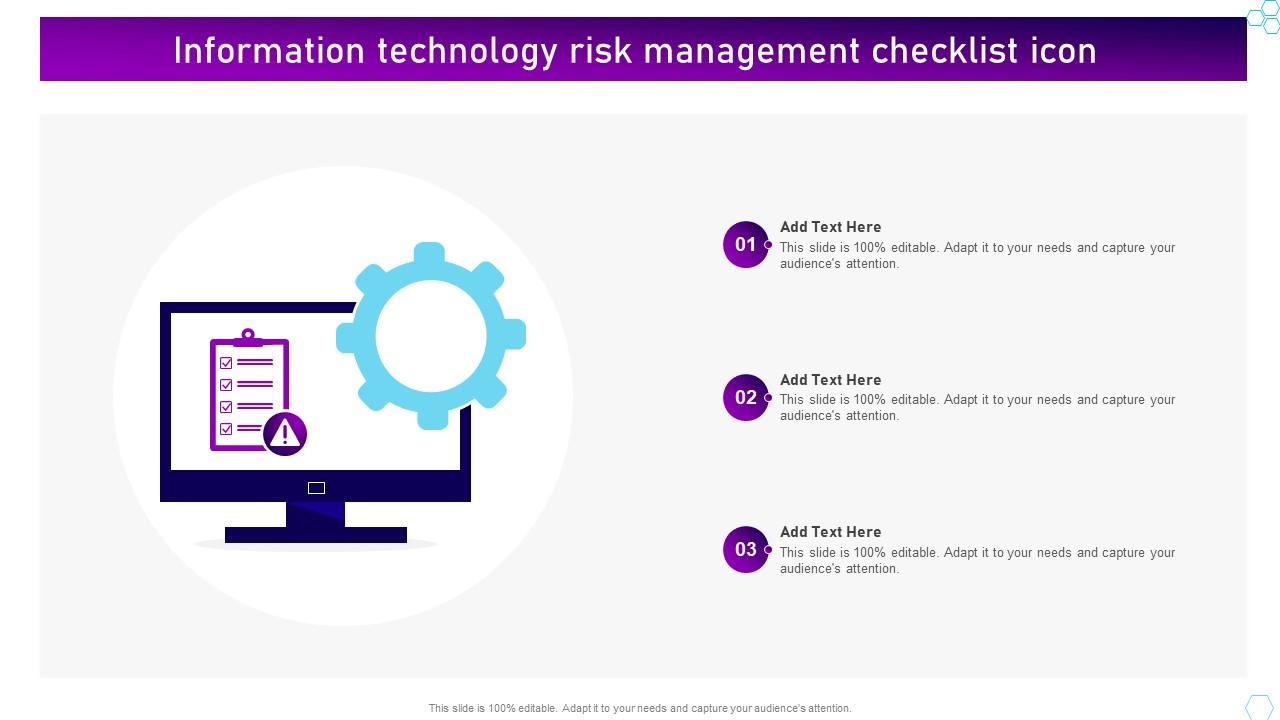 Information technology risk management checklist icon

01
Add Text Here
This slide is 100% editable. Adapt it to your needs and capture your audience's attention.

02
Add Text Here
This slide is 100% editable. Adapt it to your needs and capture your audience's attention.

03
Add Text Here
This slide is 100% editable. Adapt it to your needs and capture your audience's attention.

This slide is 100% editable. Adapt it to your needs and capture your audience's attention.